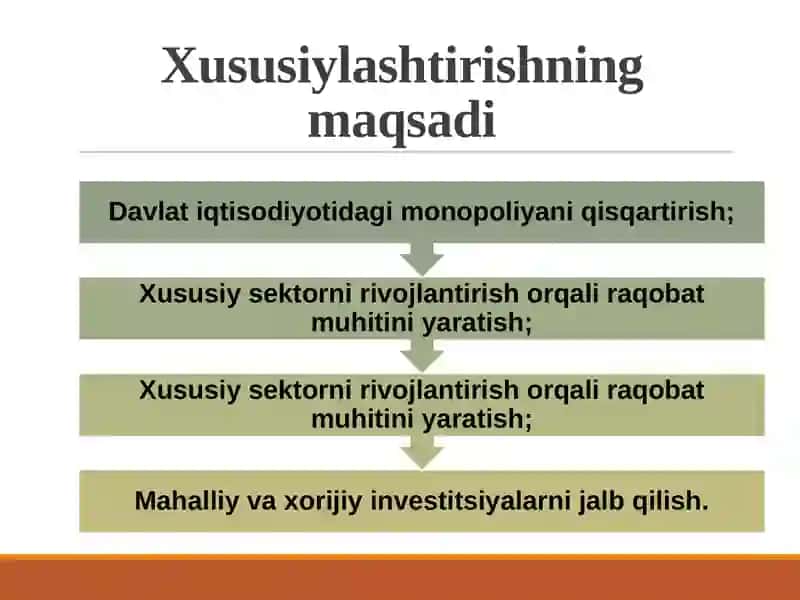 Xususiylashtirishning maqsadi

Davlat iqtisodiyotidagi monopoliyani qisqartirish;

Xususiy sektorni rivojlantirish orqali raqobat muhitini yaratish;

Xususiy sektorni rivojlantirish orqali raqobat muhitini yaratish;

Mahalliy va xorijiy investitsiyalarni jalb qilish.